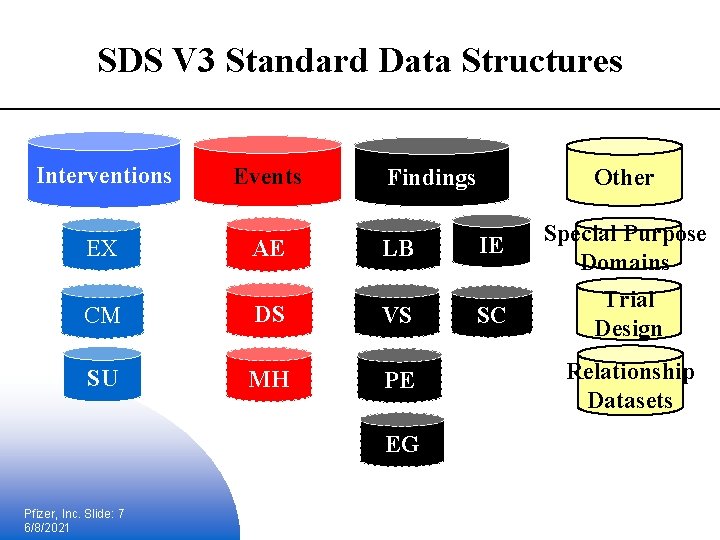 SDS V3 Standard Data Structures

Interventions

EX

CM

SU

Events

AE

DS

MH

Findings

LB

IE

VS

SC

PE

EG

Other

Special Purpose Domains

Trial Design

Relationship Datasets

Pfizer, Inc. Slide: 7
6/8/2021